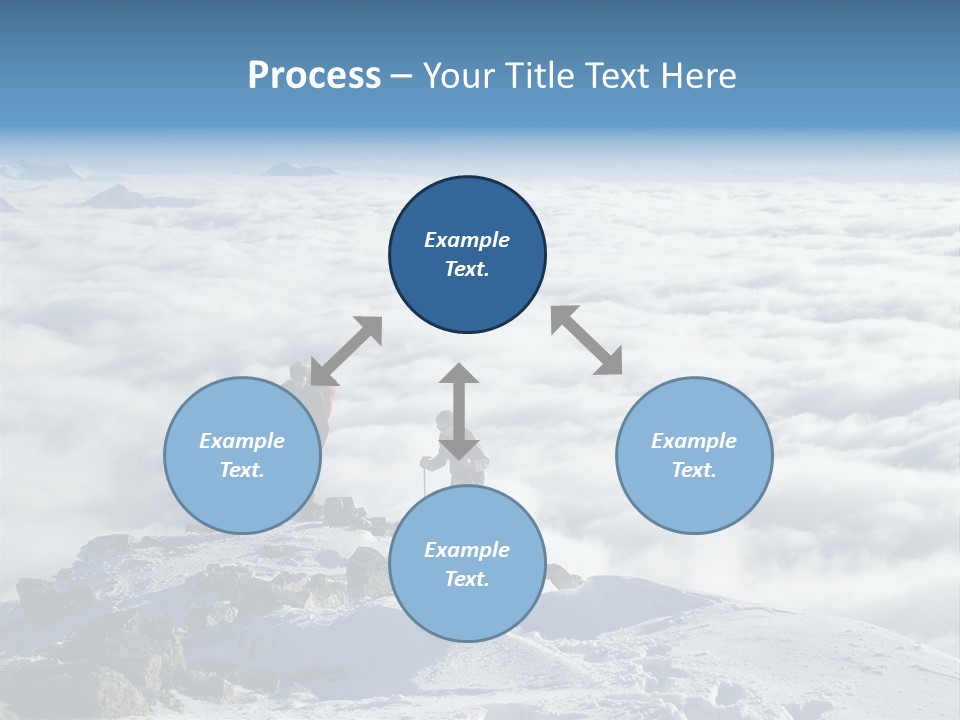 Process – Your Title Text Here

Example Text.

Example Text.

Example Text.

Example Text.